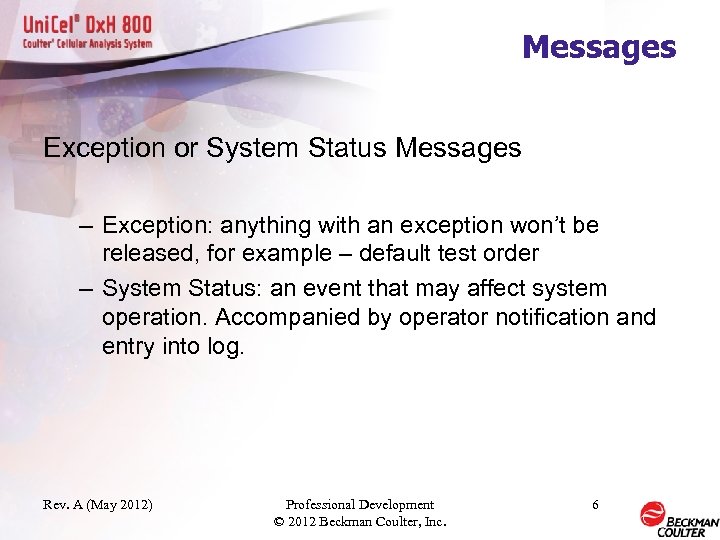 UniCel® DxH 800
Coulter® Cellular Analysis System

Messages

Exception or System Status Messages

– Exception: anything with an exception won't be released, for example – default test order

– System Status: an event that may affect system operation. Accompanied by operator notification and entry into log.

Rev. A (May 2012)

Professional Development
© 2012 Beckman Coulter, Inc.

6

BECKMAN COULTER